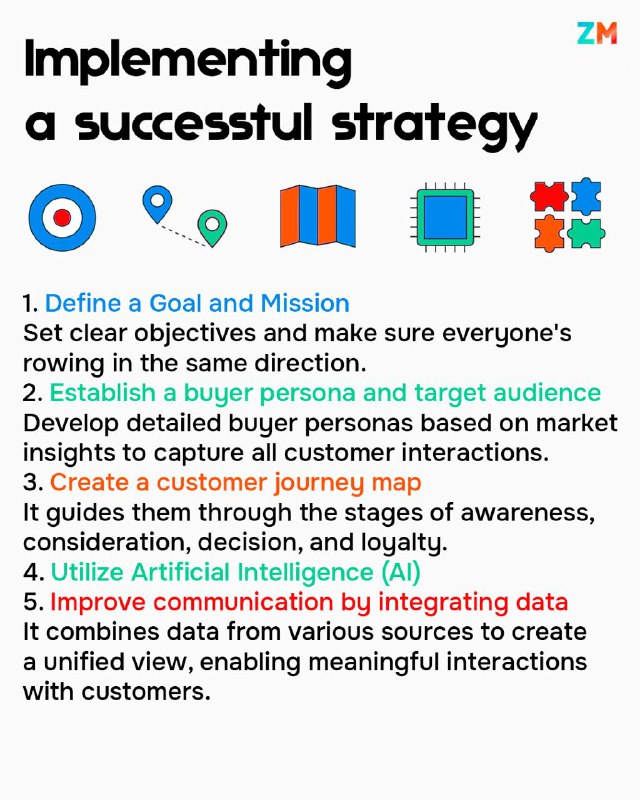 ZM

Implementing a successful strategy

1. Define a Goal and Mission
Set clear objectives and make sure everyone's rowing in the same direction.
2. Establish a buyer persona and target audience
Develop detailed buyer personas based on market insights to capture all customer interactions.
3. Create a customer journey map
It guides them through the stages of awareness, consideration, decision, and loyalty.
4. Utilize Artificial Intelligence (AI)
5. Improve communication by integrating data
It combines data from various sources to create a unified view, enabling meaningful interactions with customers.